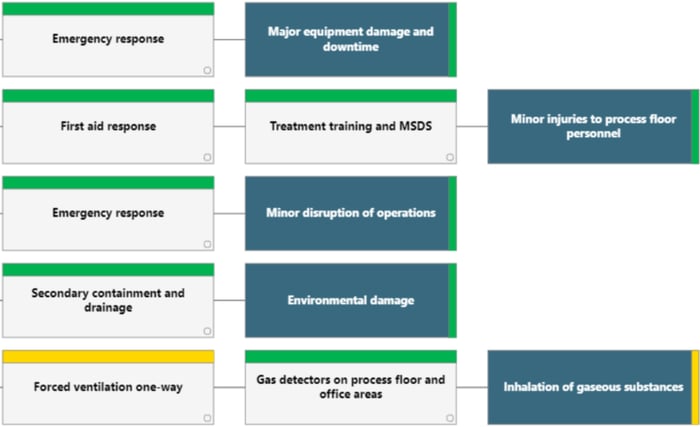 Emergency response

Major equipment damage and downtime

First aid response

Treatment training and MSDS

Minor injuries to process floor personnel

Emergency response

Minor disruption of operations

Secondary containment and drainage

Environmental damage

Forced ventilation one-way

Gas detectors on process floor and office areas

Inhalation of gaseous substances